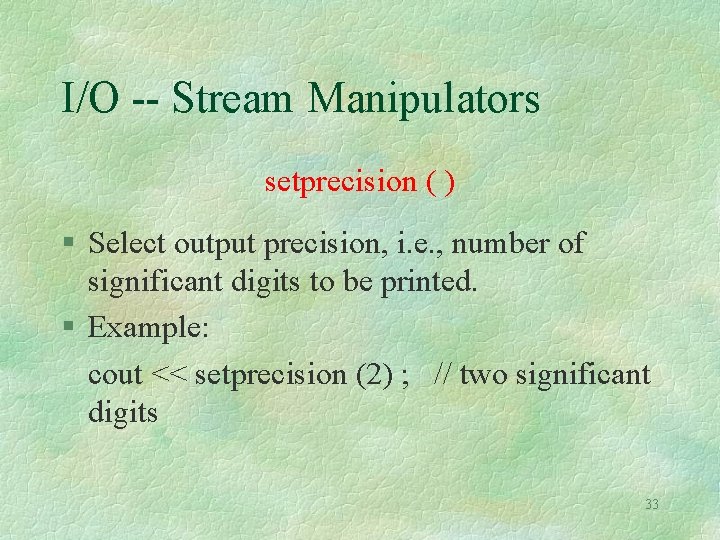 I/O -- Stream Manipulators

setprecision ( )

§ Select output precision, i.e., number of significant digits to be printed.

§ Example:

cout << setprecision (2) ; // two significant digits

33